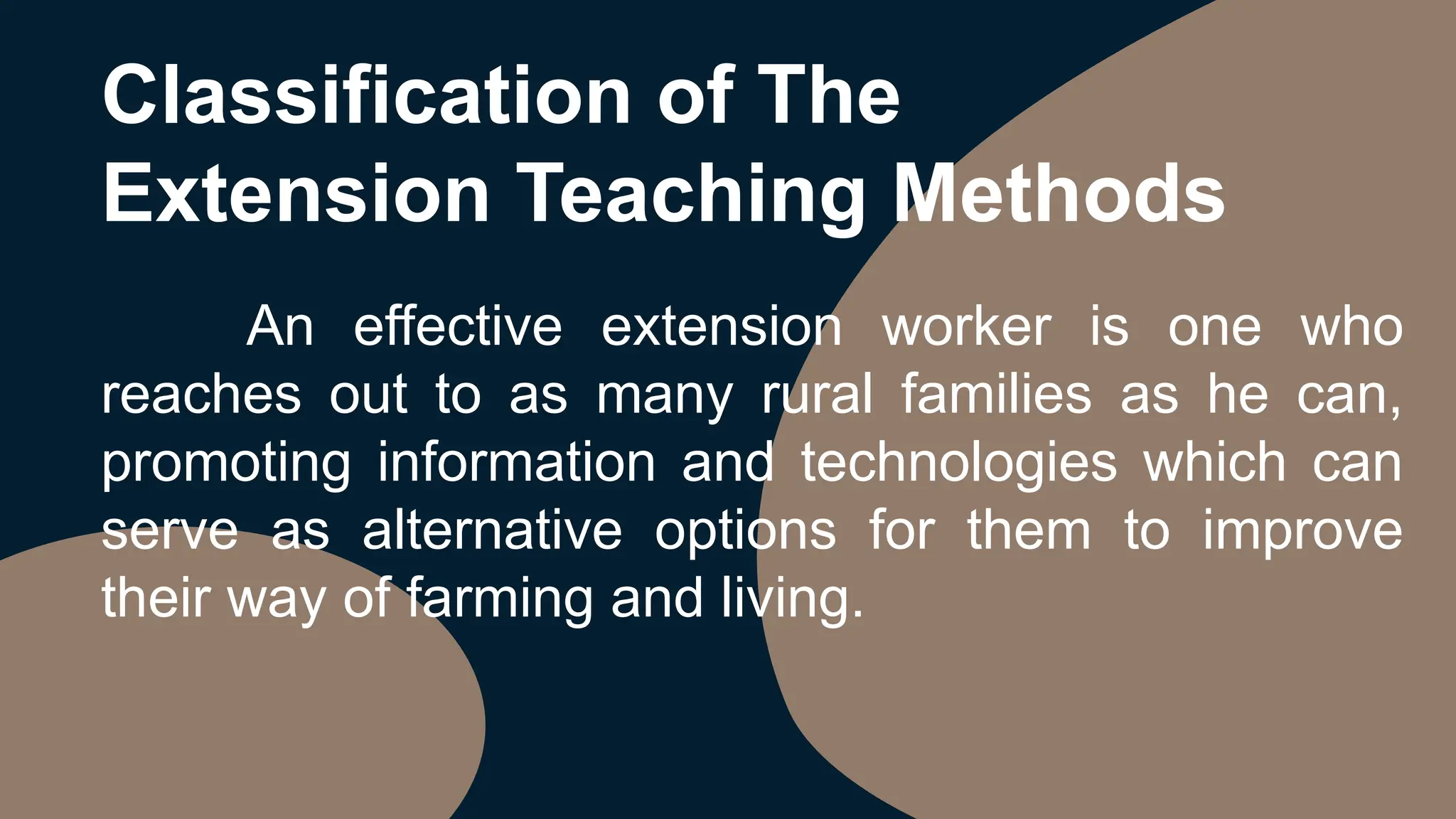 Classification of The Extension Teaching Methods

An effective extension worker is one who reaches out to as many rural families as he can, promoting information and technologies which can serve as alternative options for them to improve their way of farming and living.